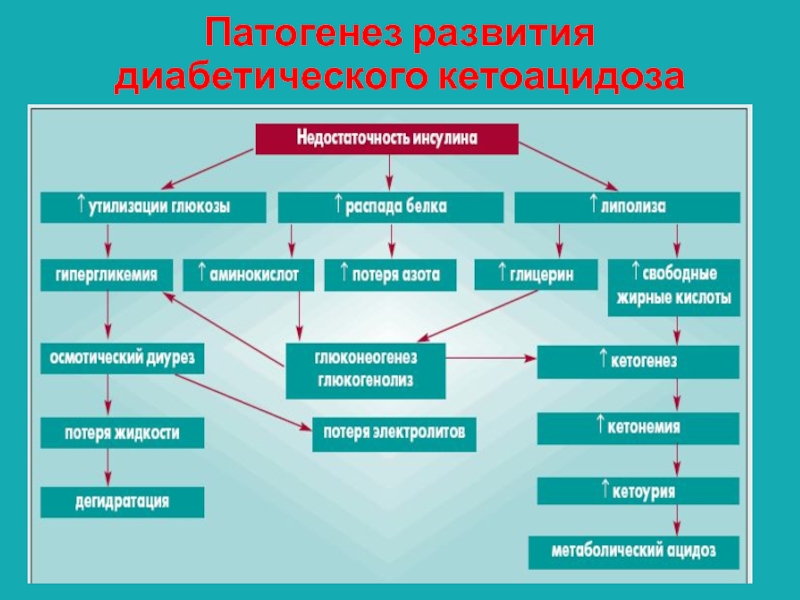 Патогенез развития диабетического кетоацидоза

Недостаточность инсулина

↑ утилизации глюкозы

↑ распада белка

↑ липолиза

гипергликемия

↑ аминокислот

↑ потеря азота

↑ глицерин

↑ свободные жирные кислоты

осмотический диурез

глюконеогенез глюкогенолиз

↑ кетогенез

потеря жидкости

потеря электролитов

↑ кетонемия

дегидратация

↑ кетоурия

метаболический ацидоз